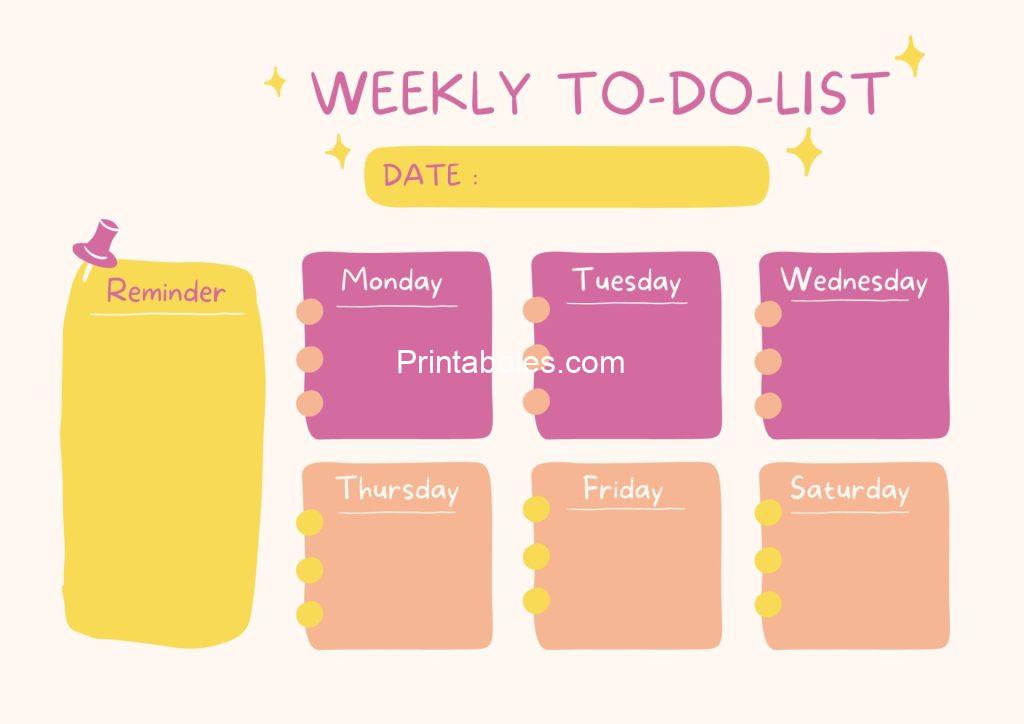 WEEKLY TO-DO-LIST

DATE :

Reminder

Monday

Tuesday

Wednesday

Printables.com

Thursday

Friday

Saturday